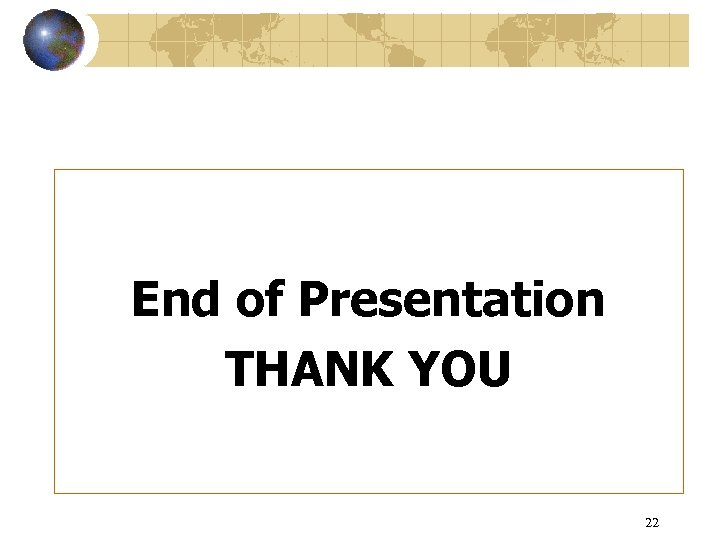 End of Presentation
THANK YOU

22